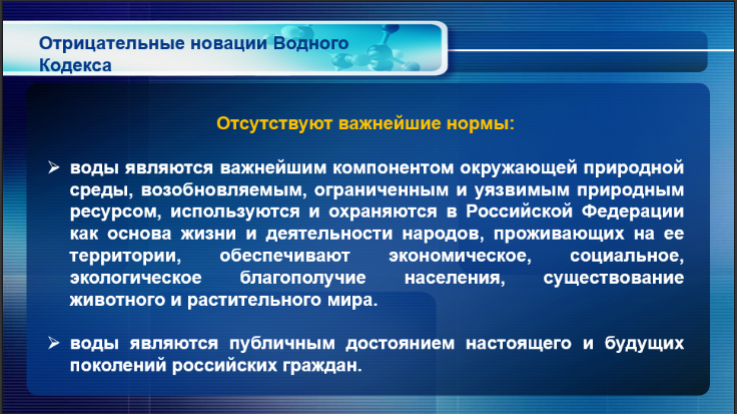 Отрицательные новации Водного Кодекса

Отсутствуют важнейшие нормы:

➢ воды являются важнейшим компонентом окружающей природной среды, возобновляемым, ограниченным и уязвимым природным ресурсом, используются и охраняются в Российской Федерации как основа жизни и деятельности народов, проживающих на ее территории, обеспечивают экономическое, социальное, экологическое благополучие населения, существование животного и растительного мира.

➢ воды являются публичным достоянием настоящего и будущих поколений российских граждан.